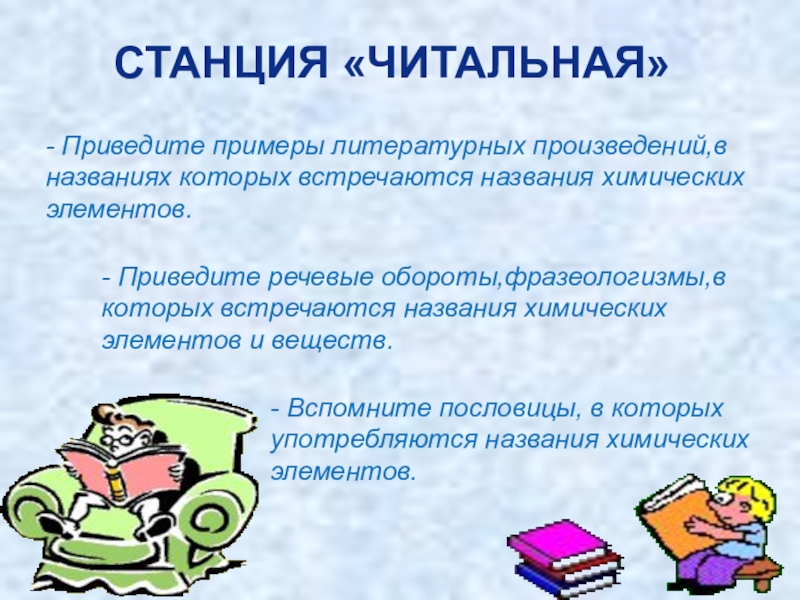 СТАНЦИЯ «ЧИТАЛЬНАЯ»

- Приведите примеры литературных произведений,в названиях которых встречаются названия химических элементов.

- Приведите речевые обороты,фразеологизмы,в которых встречаются названия химических элементов и веществ.

- Вспомните пословицы, в которых употребляются названия химических элементов.